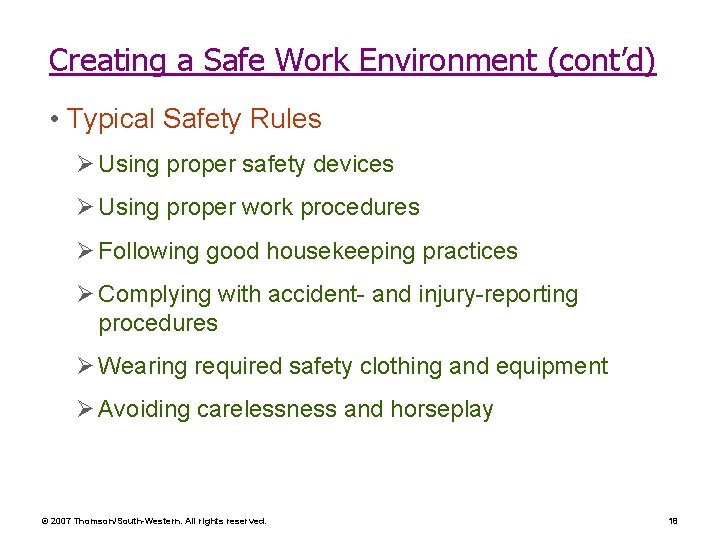 Creating a Safe Work Environment (cont'd)

• Typical Safety Rules

➢ Using proper safety devices

➢ Using proper work procedures

➢ Following good housekeeping practices

➢ Complying with accident- and injury-reporting procedures

➢ Wearing required safety clothing and equipment

➢ Avoiding carelessness and horseplay

© 2007 Thomson/South-Western. All rights reserved.

18